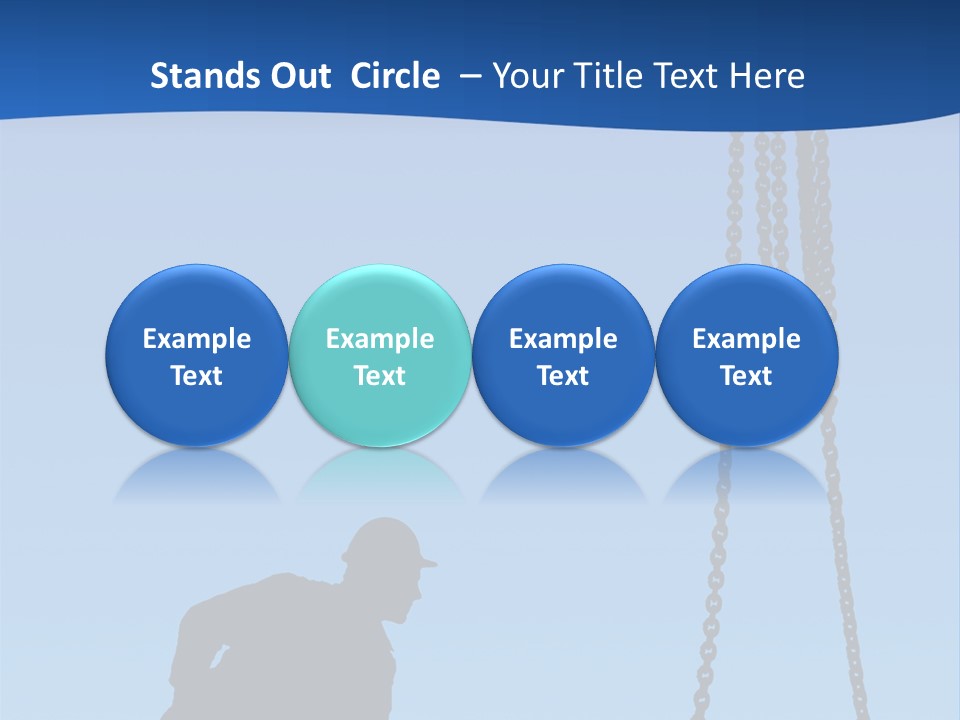 Stands Out Circle – Your Title Text Here

Example Text

Example Text

Example Text

Example Text